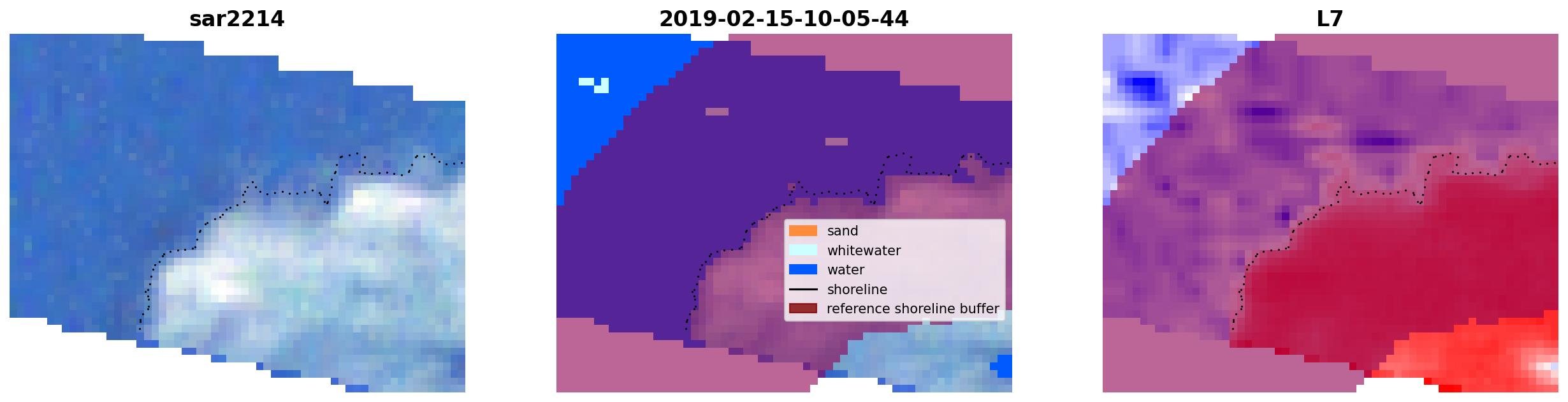 sar2214

2019-02-15-10-05-44

sand
whitewater
water
shoreline
reference shoreline buffer

L7